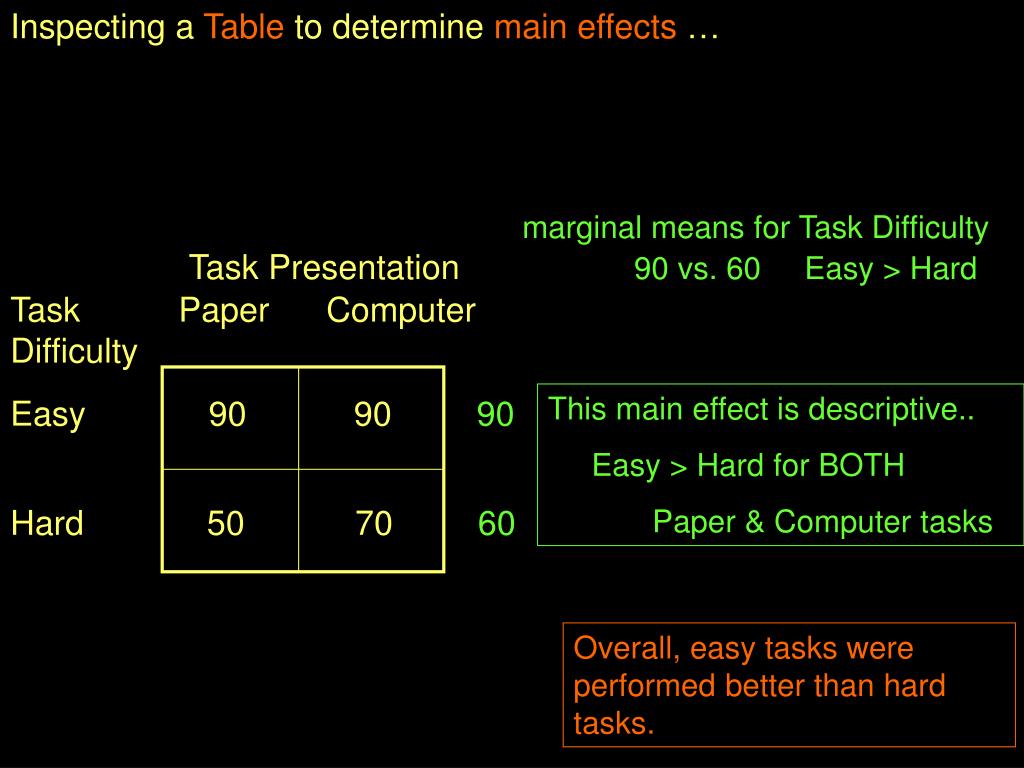 Inspecting a Table to determine main effects …

marginal means for Task Difficulty
90 vs. 60 Easy > Hard

Task Presentation

| Task Difficulty | Paper | Computer | |
|---|---|---|---|
| Easy | 90 | 90 | 90 |
| Hard | 50 | 70 | 60 |

This main effect is descriptive..
Easy > Hard for BOTH
Paper & Computer tasks

Overall, easy tasks were performed better than hard tasks.